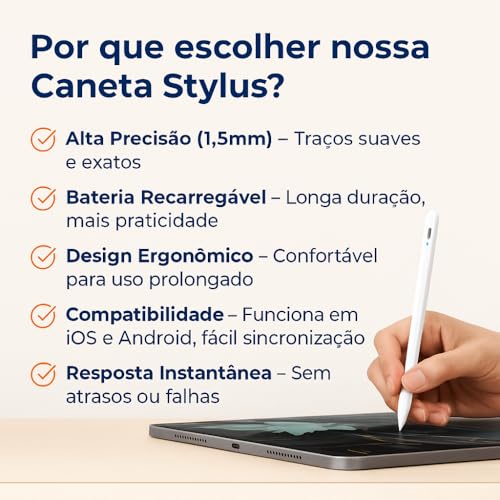 Por que escolher nossa Caneta Stylus?

Alta Precisão (1,5mm) – Traços suaves e exatos

Bateria Recarregável – Longa duração, mais praticidade

Design Ergonômico – Confortável para uso prolongado

Compatibilidade – Funciona em iOS e Android, fácil sincronização

Resposta Instantânea – Sem atrasos ou falhas